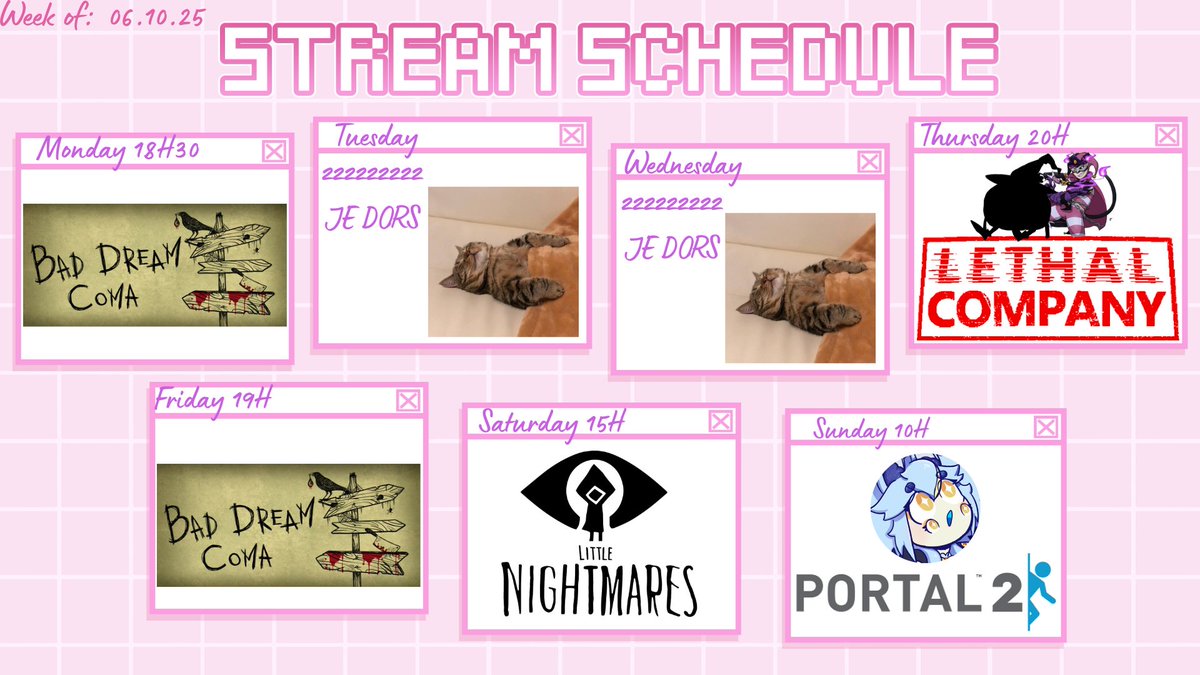 Week of: 06.10.25

STREAM SCHEDULE

Monday 18H30

BAD DREAM COMA

Tuesday

zzzzzzzzz

JE DORS

Wednesday

zzzzzzzzz

JE DORS

Thursday 20H

LETHAL COMPANY

Friday 19H

BAD DREAM COMA

Saturday 15H

LITTLE NIGHTMARES

Sunday 10H

PORTAL 2